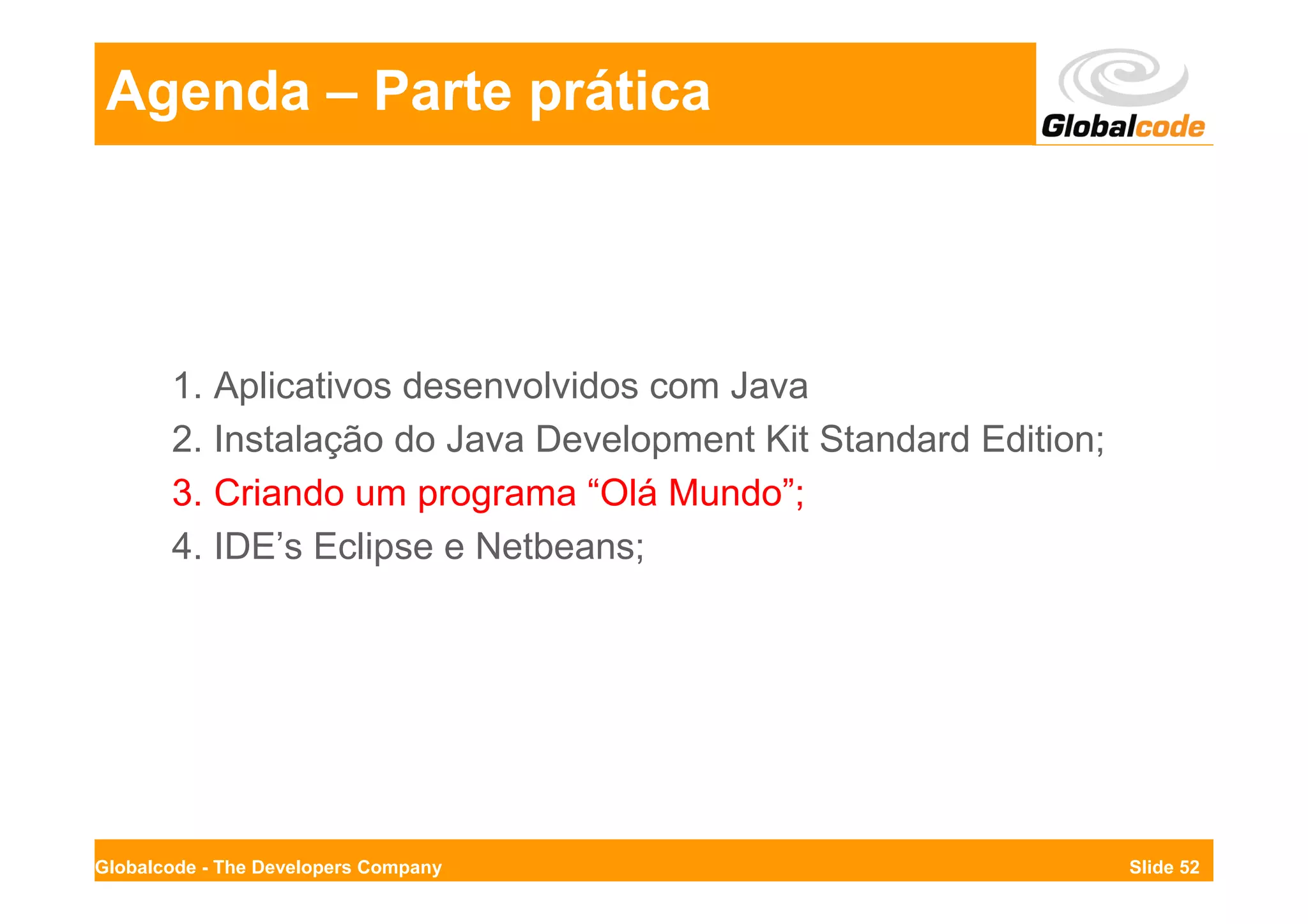 Agenda – Parte prática

Globalcode

1. Aplicativos desenvolvidos com Java
2. Instalação do Java Development Kit Standard Edition;
3. Criando um programa “Olá Mundo”;
4. IDE’s Eclipse e Netbeans;

Globalcode - The Developers Company

Slide 52